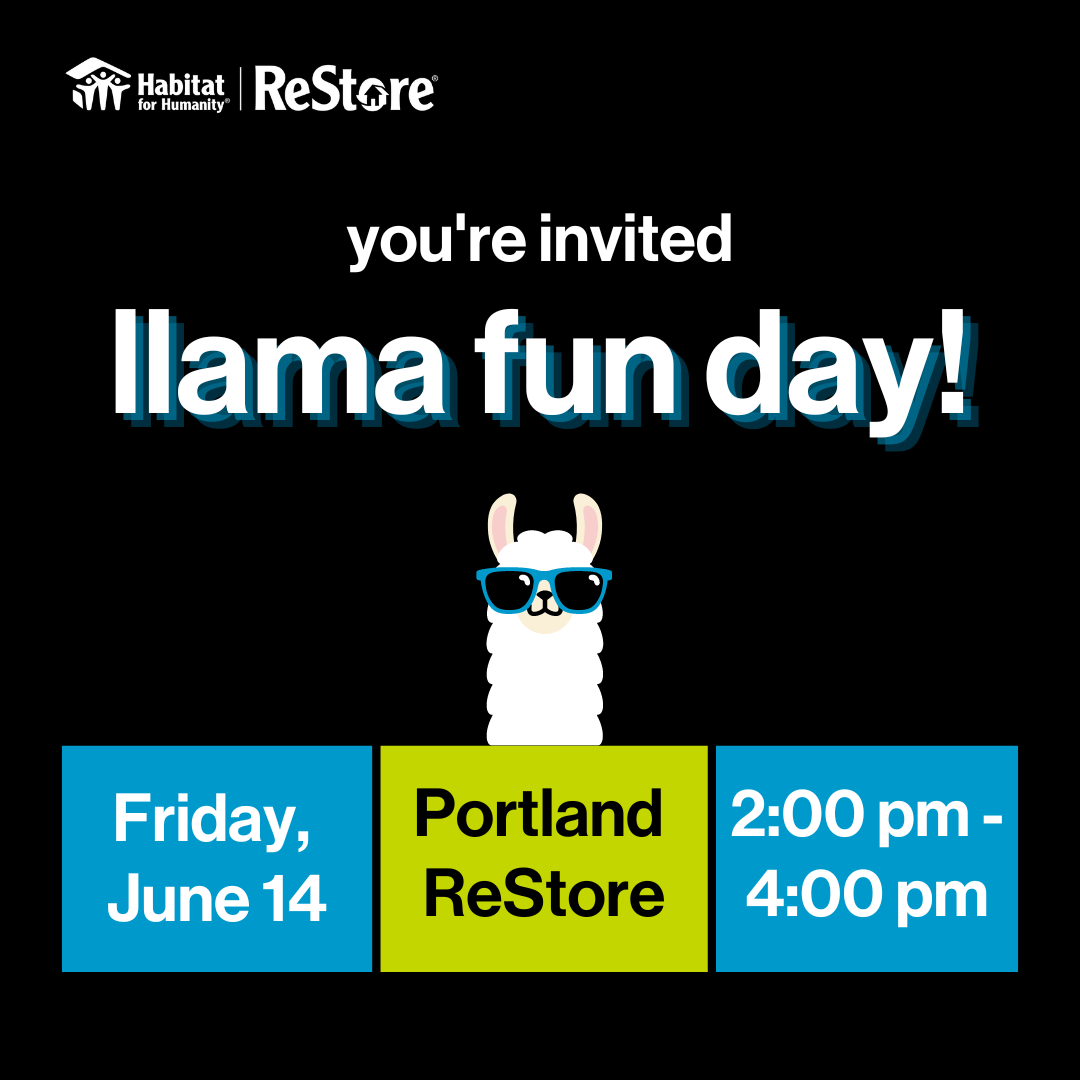 Habitat for Humanity® | ReStore®

you're invited

llama fun day!

Friday, June 14

Portland ReStore

2:00 pm - 4:00 pm